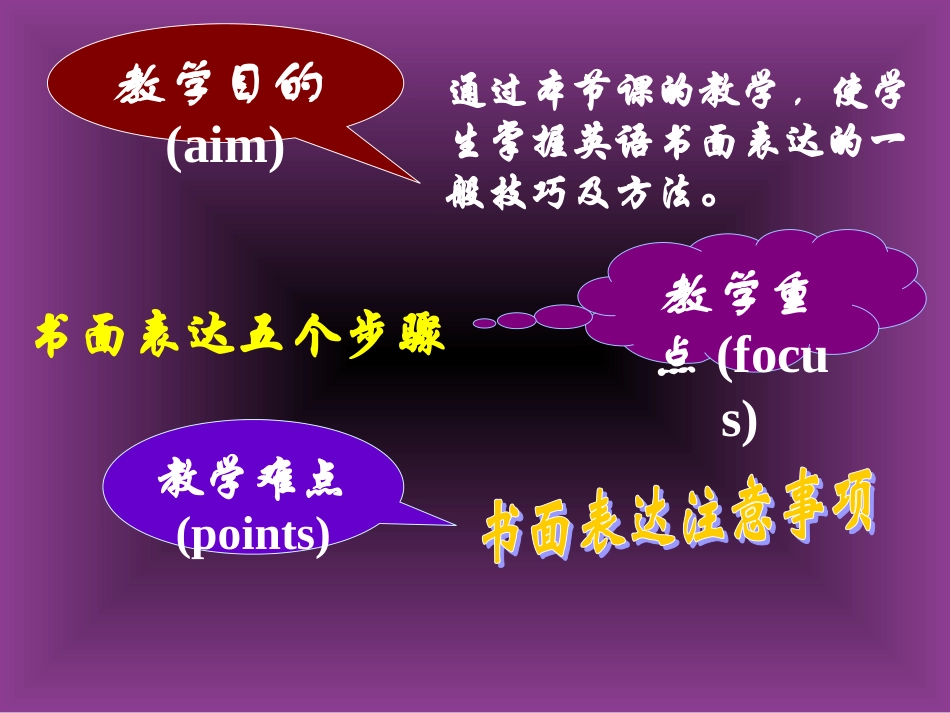 教学目的
(aim)

通过本节课的教学，使学生掌握英语书面表达的一般技巧及方法。

教学重点 (focus)

书面表达五个步骤

教学难点
(points)

书面表达注意事项